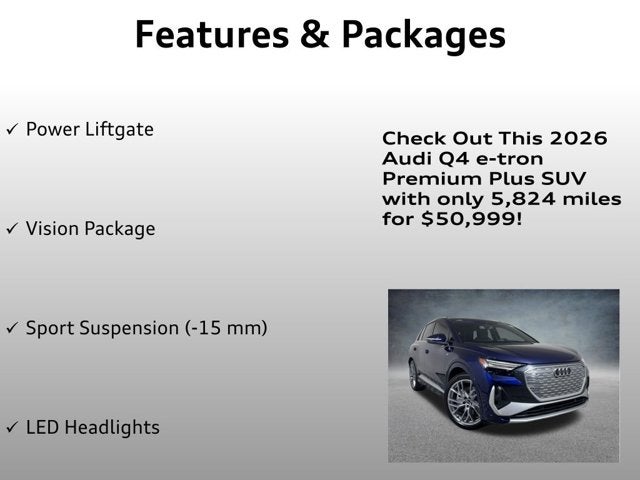 Features & Packages

✓ Power Liftgate

✓ Vision Package

✓ Sport Suspension (-15 mm)

✓ LED Headlights

Check Out This 2026 Audi Q4 e-tron Premium Plus SUV with only 5,824 miles for $50,999!